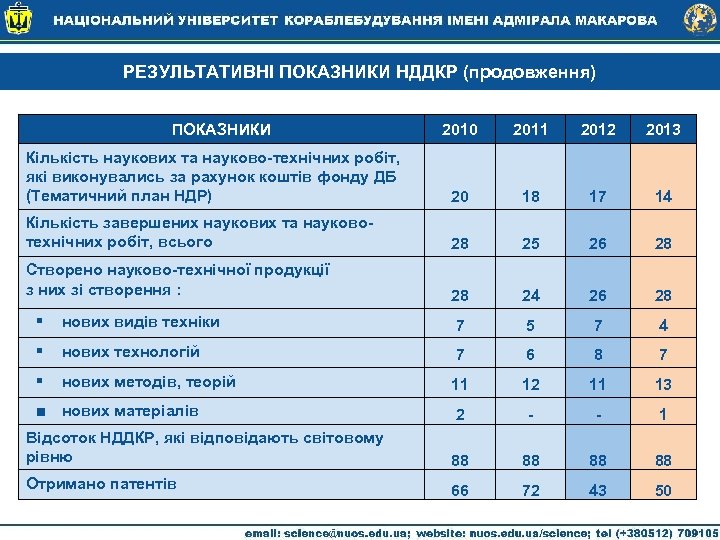 НАЦІОНАЛЬНИЙ УНІВЕРСИТЕТ КОРАБЛЕБУДУВАННЯ ІМЕНІ АДМІРАЛА МАКАРОВА

РЕЗУЛЬТАТИВНІ ПОКАЗНИКИ НДДКР (продовження)

| ПОКАЗНИКИ | 2010 | 2011 | 2012 | 2013 |
|---|---|---|---|---|
| Кількість наукових та науково-технічних робіт, які виконувались за рахунок коштів фонду ДБ (Тематичний план НДР) | 20 | 18 | 17 | 14 |
| Кількість завершених наукових та науково-технічних робіт, всього | 28 | 25 | 26 | 28 |
| Створено науково-технічної продукції з них зі створення : | 28 | 24 | 26 | 28 |
| ▪ нових видів техніки | 7 | 5 | 7 | 4 |
| ▪ нових технологій | 7 | 6 | 8 | 7 |
| ▪ нових методів, теорій | 11 | 12 | 11 | 13 |
| ▪ нових матеріалів | 2 | - | - | 1 |
| Відсоток НДДКР, які відповідають світовому рівню | 88 | 88 | 88 | 88 |
| Отримано патентів | 66 | 72 | 43 | 50 |

email: science@nuos.edu.ua; website: nuos.edu.ua/science; tel (+380512) 709105